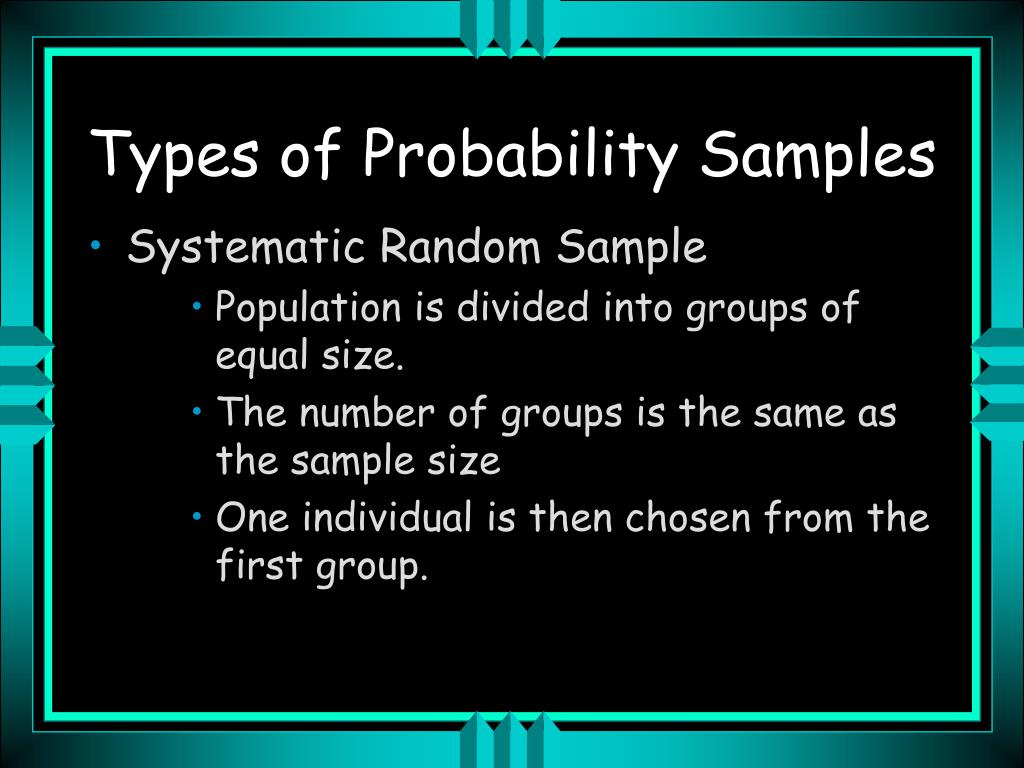 Types of Probability Samples

• Systematic Random Sample
  • Population is divided into groups of equal size.
  • The number of groups is the same as the sample size
  • One individual is then chosen from the first group.